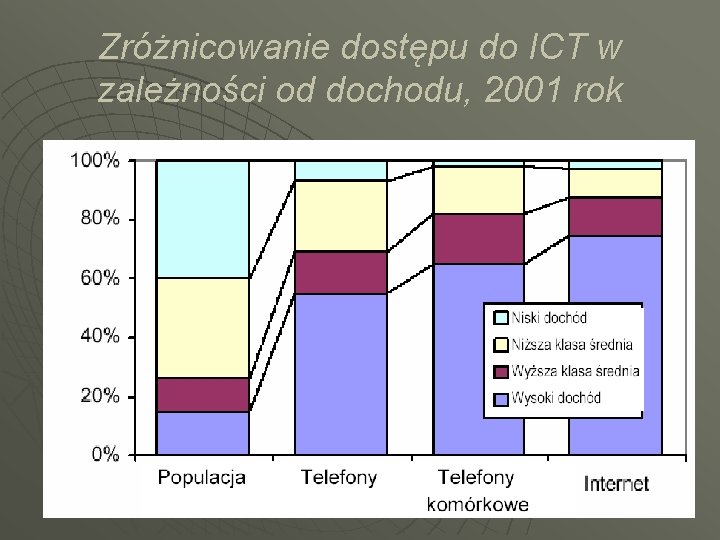 Zróżnicowanie dostępu do ICT w zależności od dochodu, 2001 rok

100%
80%
60%
40%
20%
0%

Niski dochód
Niższa klasa średnia
Wyższa klasa średnia
Wysoki dochód

Populacja
Telefony
Telefony komórkowe
Internet